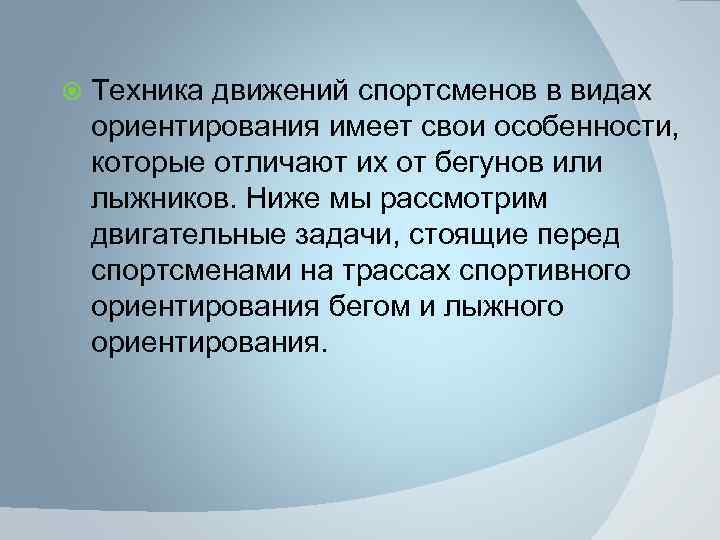 Техника движений спортсменов в видах ориентирования имеет свои особенности, которые отличают их от бегунов или лыжников. Ниже мы рассмотрим двигательные задачи, стоящие перед спортсменами на трассах спортивного ориентирования бегом и лыжного ориентирования.